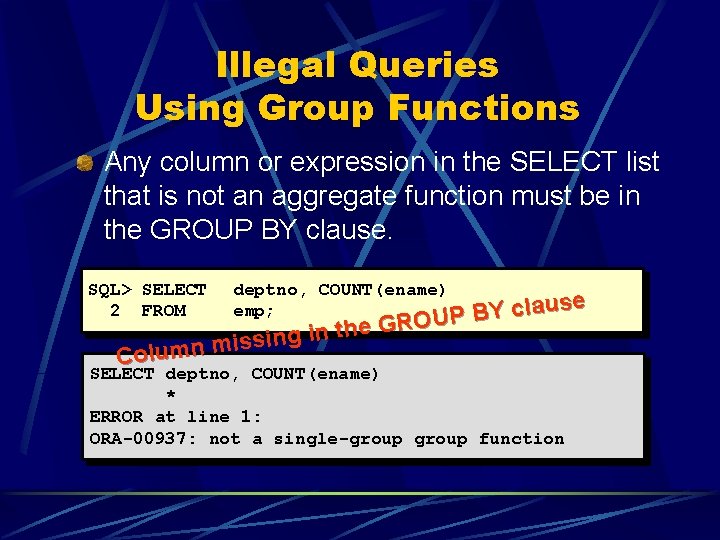 Illegal Queries
Using Group Functions

Any column or expression in the SELECT list that is not an aggregate function must be in the GROUP BY clause.

SQL> SELECT deptno, COUNT(ename)
  2  FROM emp;

Column missing in the GROUP BY clause

SELECT deptno, COUNT(ename)
       *
ERROR at line 1:
ORA-00937: not a single-group group function